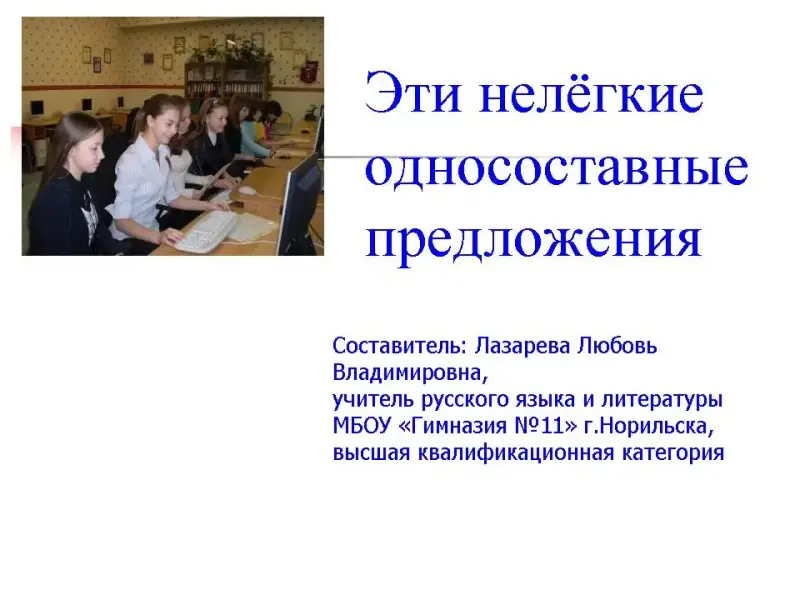 Эти нелёгкие односоставные предложения

Составитель: Лазарева Любовь Владимировна,
учитель русского языка и литературы
МБОУ «Гимназия №11» г.Норильска,
высшая квалификационная категория